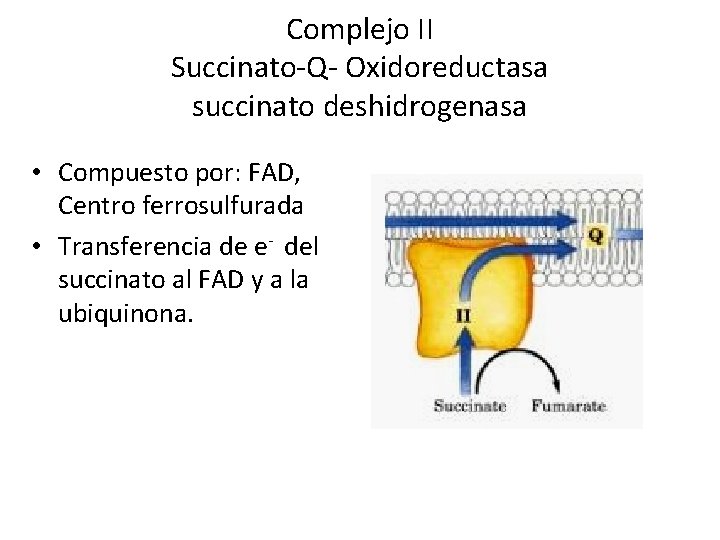 Complejo II
Succinato-Q- Oxidoreductasa
succinato deshidrogenasa

• Compuesto por: FAD, Centro ferrosulfurada
• Transferencia de $e^-$ del succinato al FAD y a la ubiquinona.

Q
II
Succinate
Fumarate